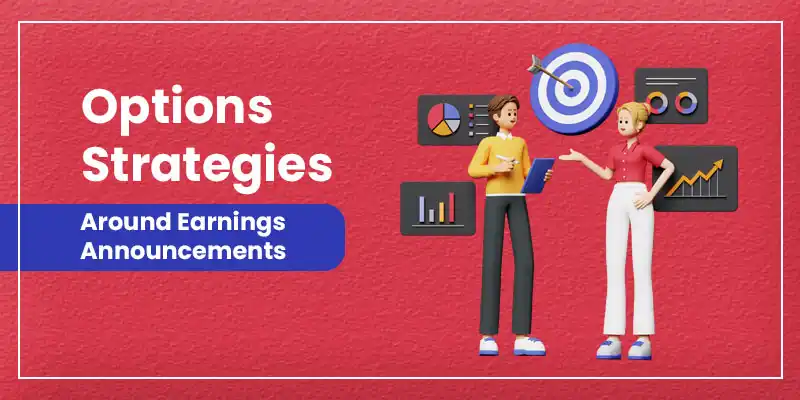 Options Strategies

Around Earnings Announcements